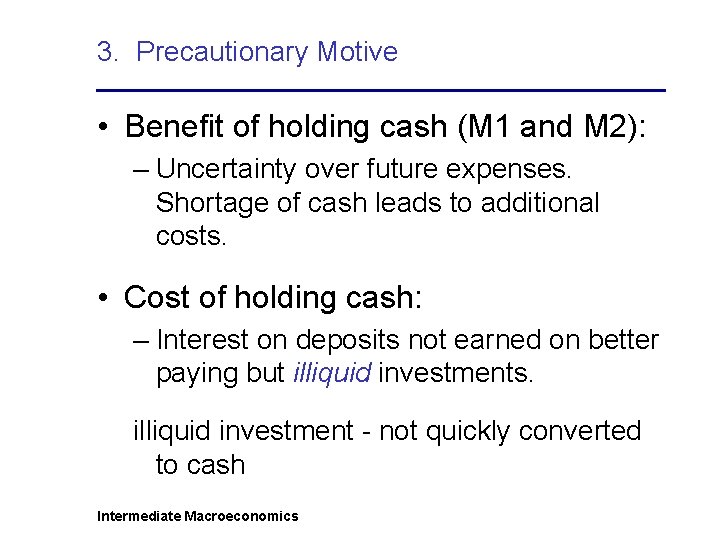 3. Precautionary Motive

• Benefit of holding cash (M1 and M2):

– Uncertainty over future expenses. Shortage of cash leads to additional costs.

• Cost of holding cash:

– Interest on deposits not earned on better paying but illiquid investments.

illiquid investment - not quickly converted to cash

Intermediate Macroeconomics